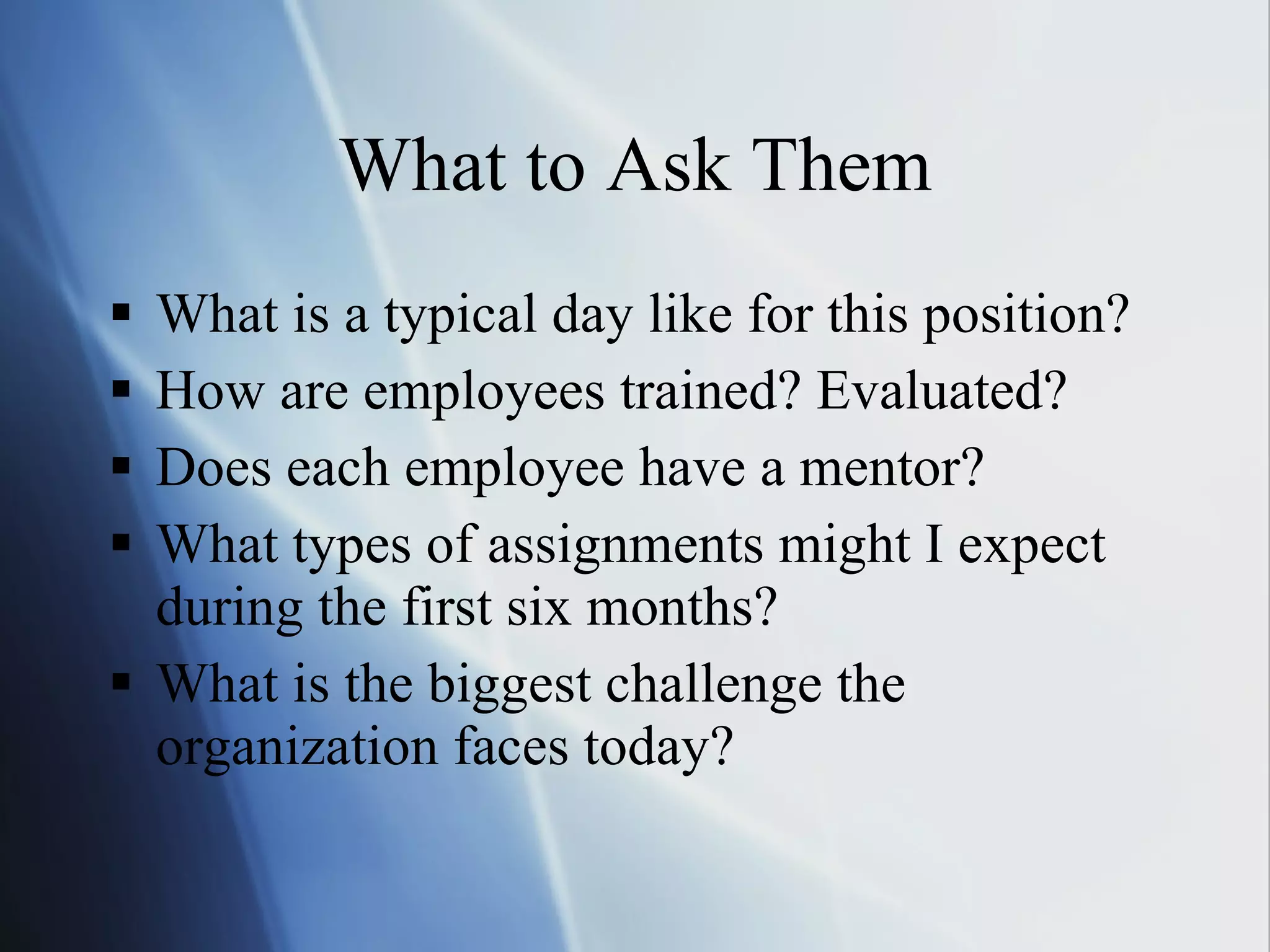 What to Ask Them

▪ What is a typical day like for this position?
▪ How are employees trained? Evaluated?
▪ Does each employee have a mentor?
▪ What types of assignments might I expect during the first six months?
▪ What is the biggest challenge the organization faces today?